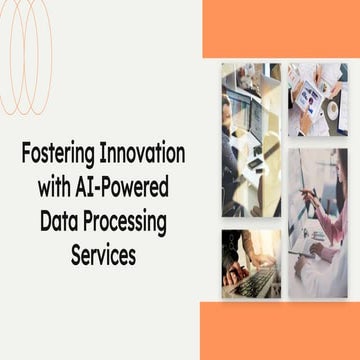 Fostering Innovation with AI-Powered Data Processing Services